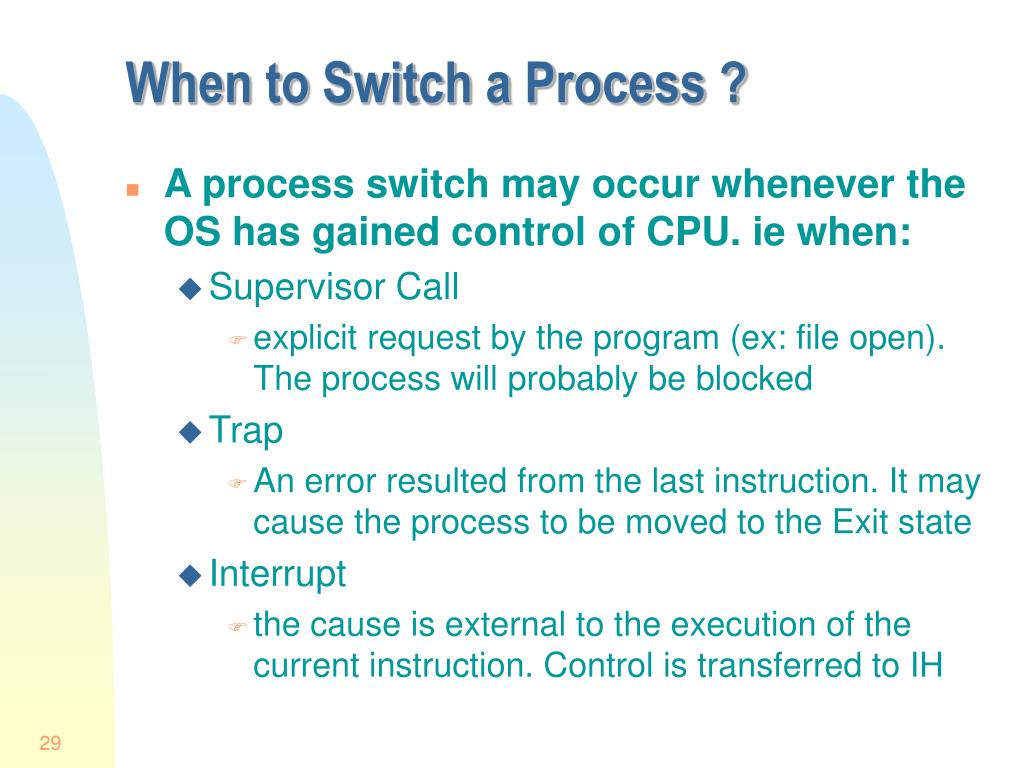 When to Switch a Process ?

A process switch may occur whenever the OS has gained control of CPU. ie when:

Supervisor Call

explicit request by the program (ex: file open). The process will probably be blocked

Trap

An error resulted from the last instruction. It may cause the process to be moved to the Exit state

Interrupt

the cause is external to the execution of the current instruction. Control is transferred to IH

29